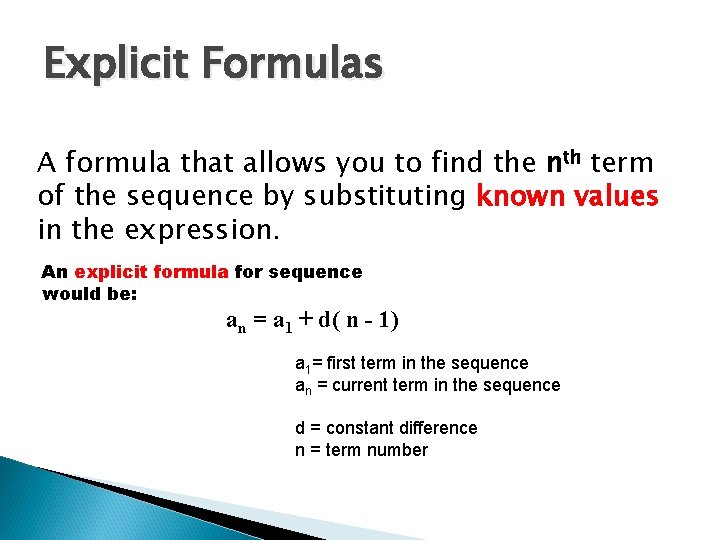 Explicit Formulas

A formula that allows you to find the $n^{th}$ term of the sequence by substituting known values in the expression.

An explicit formula for sequence would be:

$a_n = a_1 + d(n - 1)$

$a_1$ = first term in the sequence
$a_n$ = current term in the sequence

d = constant difference
n = term number